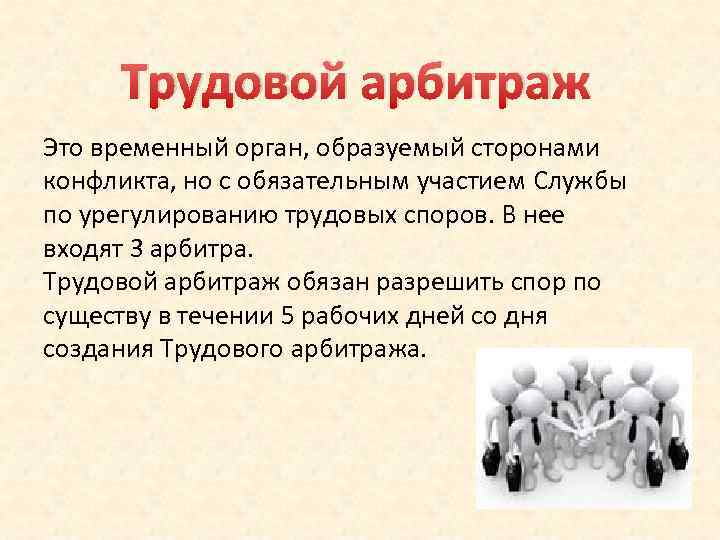 Трудовой арбитраж

Это временный орган, образуемый сторонами конфликта, но с обязательным участием Службы по урегулированию трудовых споров. В нее входят 3 арбитра.
Трудовой арбитраж обязан разрешить спор по существу в течении 5 рабочих дней со дня создания Трудового арбитража.